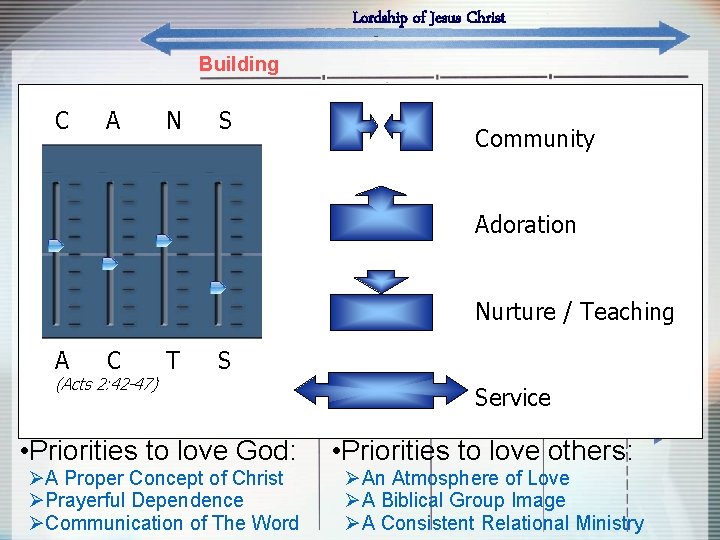 Lordship of Jesus Christ

Building

C A N S

A C T S
(Acts 2:42-47)

Community

Adoration

Nurture / Teaching

Service

•Priorities to love God:
➢A Proper Concept of Christ
➢Prayerful Dependence
➢Communication of The Word

•Priorities to love others:
➢An Atmosphere of Love
➢A Biblical Group Image
➢A Consistent Relational Ministry